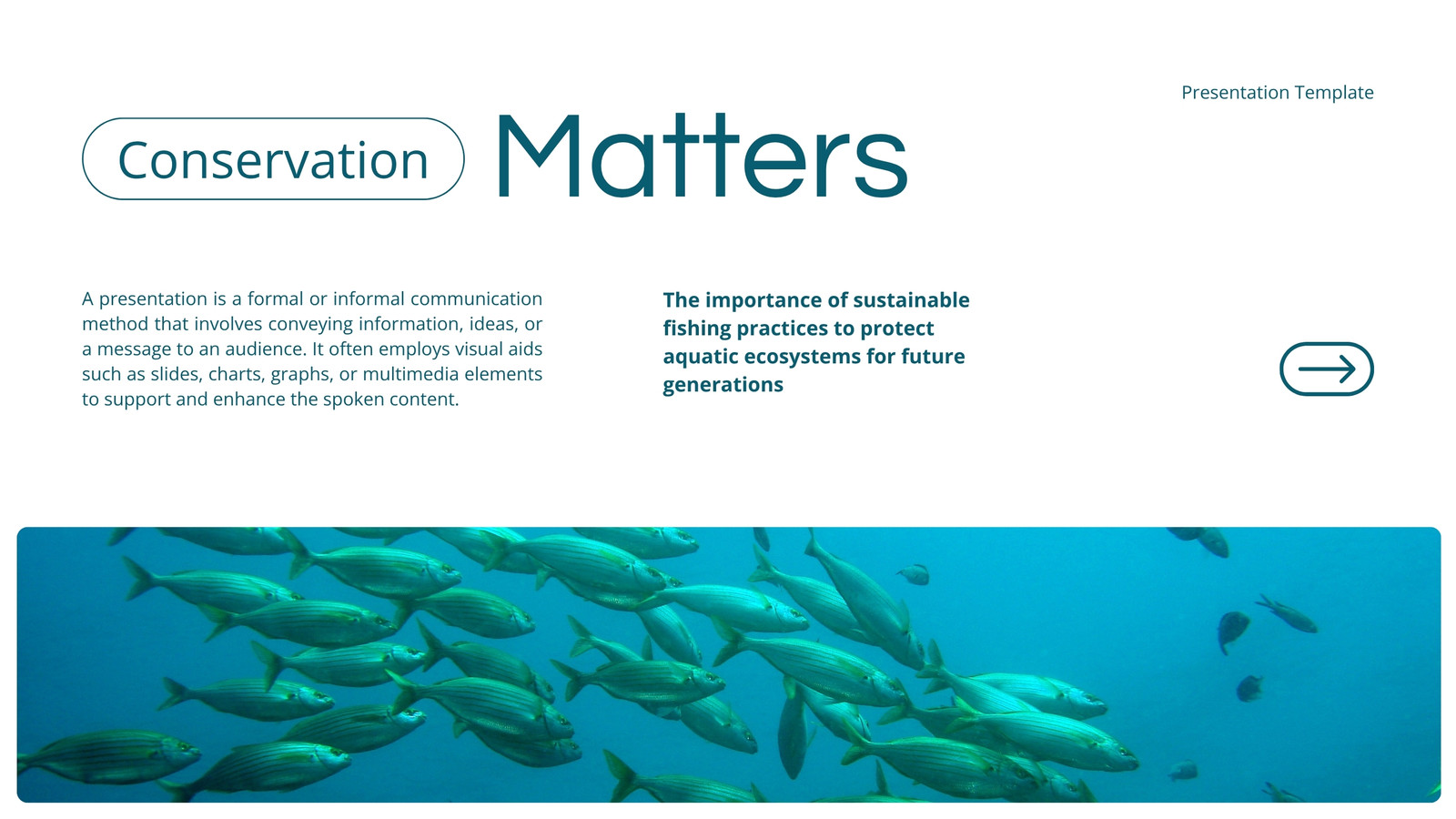 Presentation Template

Conservation Matters

A presentation is a formal or informal communication method that involves conveying information, ideas, or a message to an audience. It often employs visual aids such as slides, charts, graphs, or multimedia elements to support and enhance the spoken content.

The importance of sustainable fishing practices to protect aquatic ecosystems for future generations